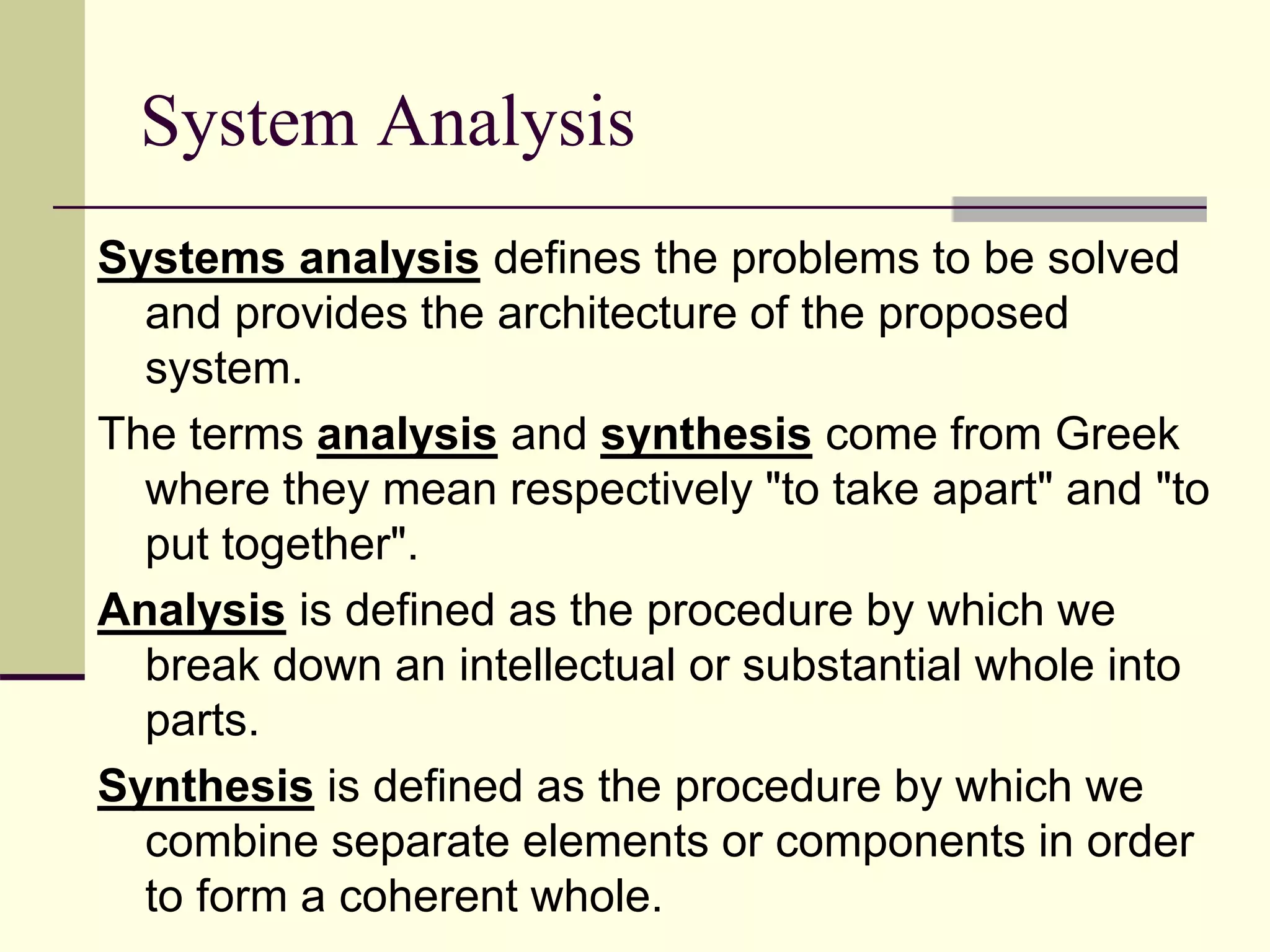 System Analysis

Systems analysis defines the problems to be solved and provides the architecture of the proposed system.

The terms analysis and synthesis come from Greek where they mean respectively "to take apart" and "to put together".

Analysis is defined as the procedure by which we break down an intellectual or substantial whole into parts.

Synthesis is defined as the procedure by which we combine separate elements or components in order to form a coherent whole.